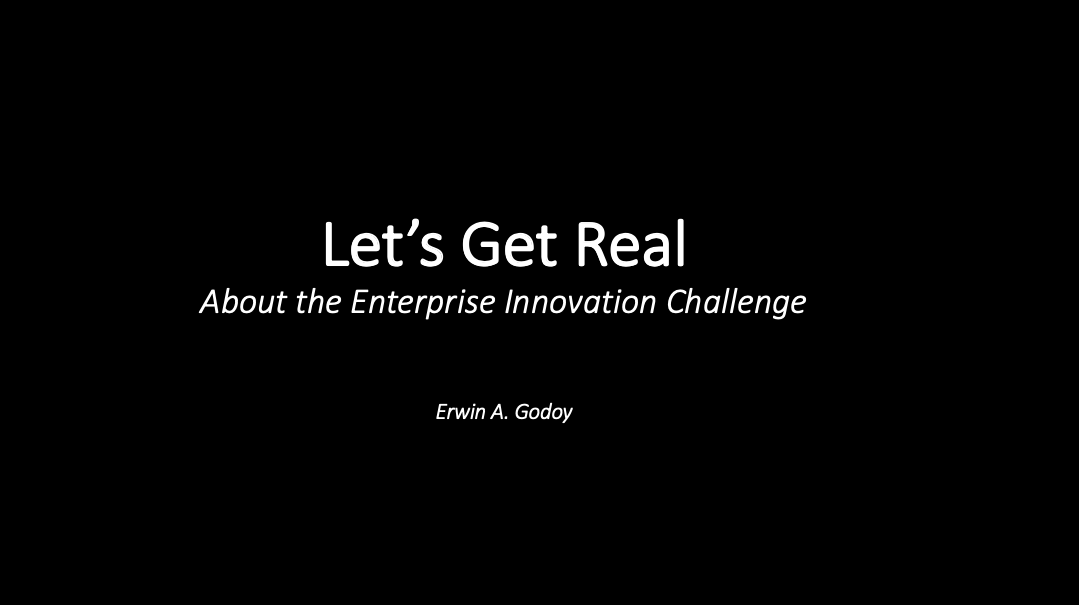 Let’s Get Real
About the Enterprise Innovation Challenge

Erwin A. Godoy